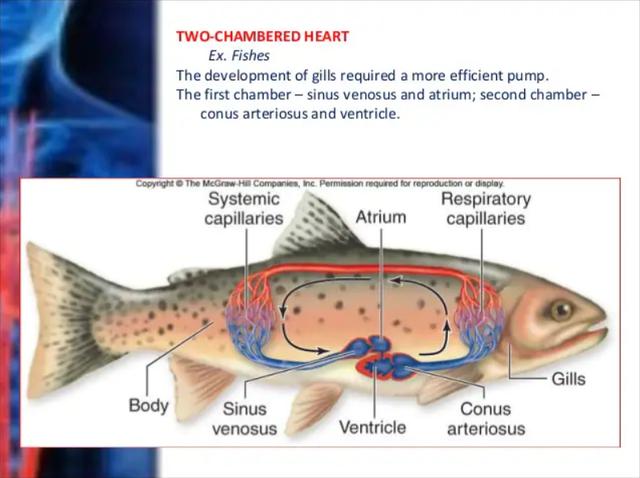 TWO-CHAMBERED HEART

Ex. Fishes

The development of gills required a more efficient pump.

The first chamber – sinus venosus and atrium; second chamber – conus arteriosus and ventricle.

Copyright © The McGraw-Hill Companies, Inc. Permission required for reproduction or display.

Systemic capillaries

Atrium

Respiratory capillaries

Gills

Body

Sinus venosus

Ventricle

Conus arteriosus